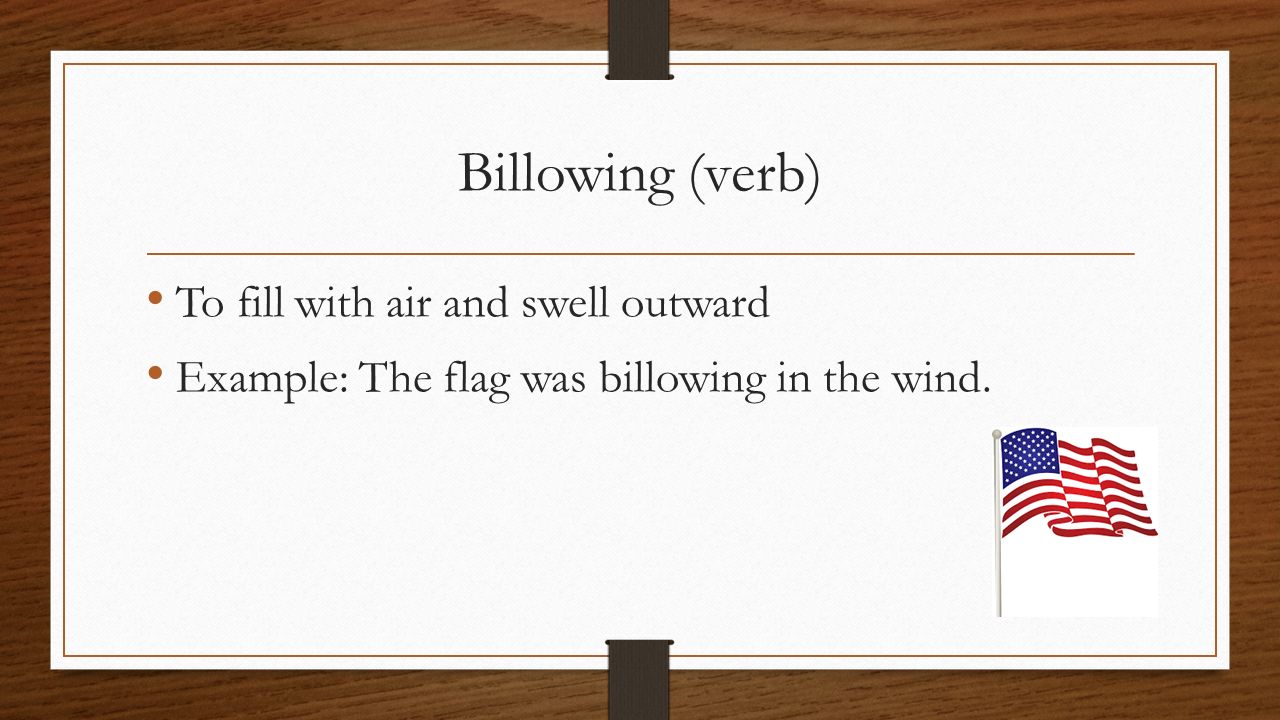 Billowing (verb)

• To fill with air and swell outward

• Example: The flag was billowing in the wind.